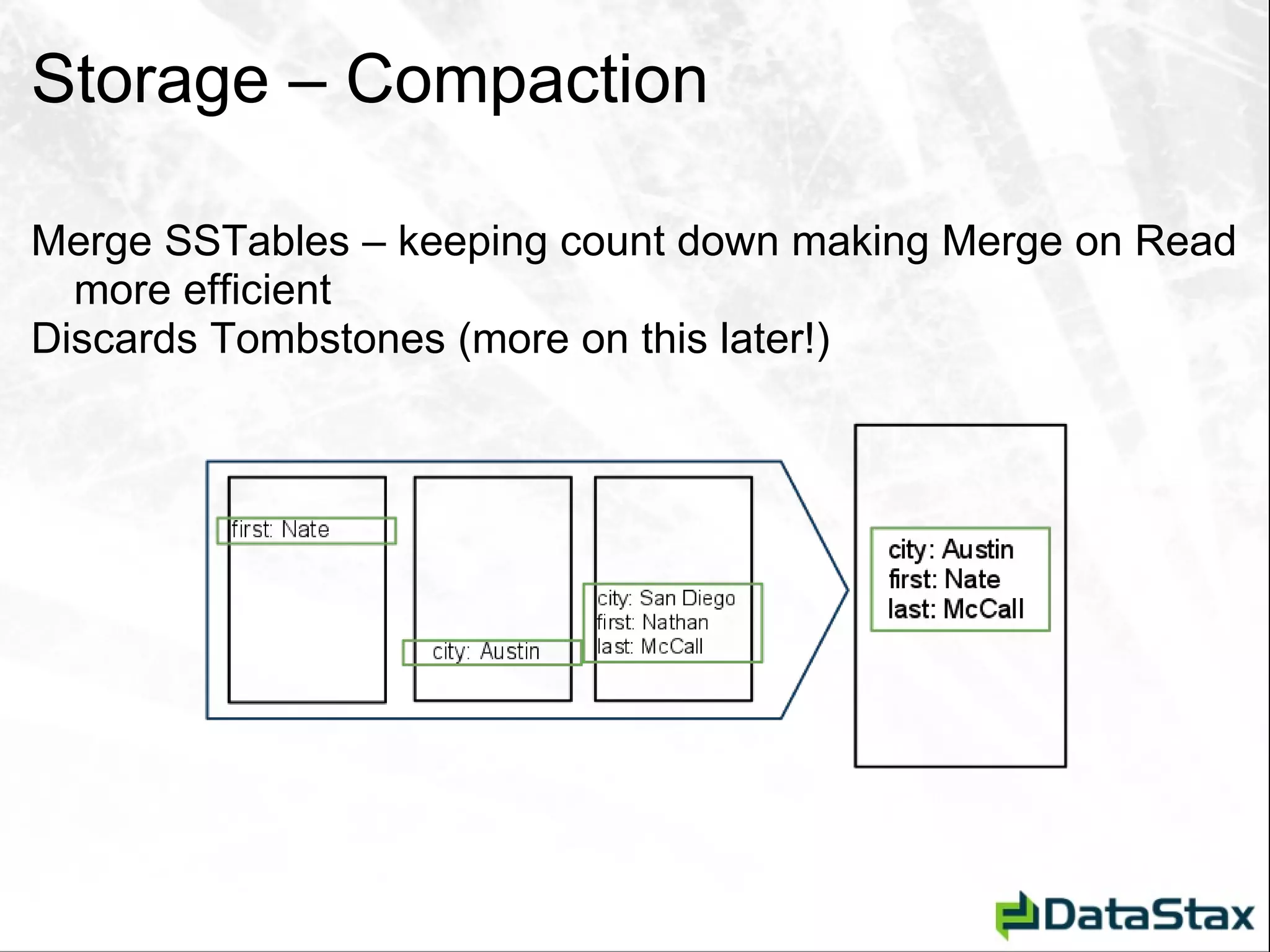 Storage – Compaction

Merge SSTables – keeping count down making Merge on Read more efficient

Discards Tombstones (more on this later!)

first: Nate

city: Austin

city: San Diego
first: Nathan
last: McCall

city: Austin
first: Nate
last: McCall

DataStax